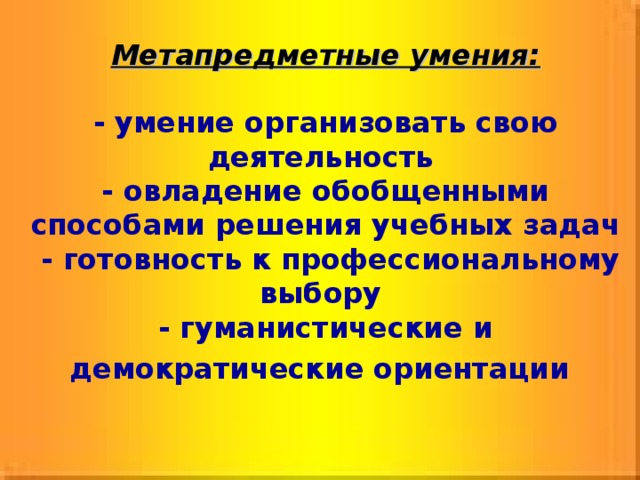 Метапредметные умения:

- умение организовать свою деятельность
- овладение обобщенными способами решения учебных задач
- готовность к профессиональному выбору
- гуманистические и демократические ориентации